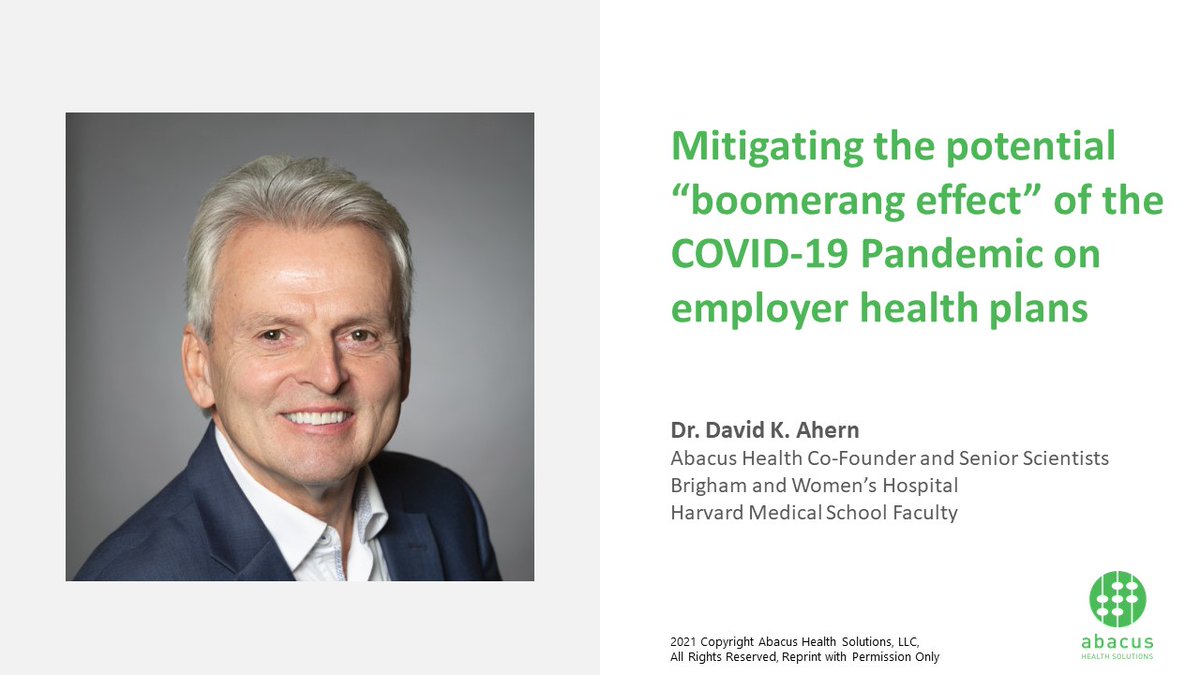 Mitigating the potential “boomerang effect” of the COVID-19 Pandemic on employer health plans

Dr. David K. Ahern
Abacus Health Co-Founder and Senior Scientists
Brigham and Women’s Hospital
Harvard Medical School Faculty

2021 Copyright Abacus Health Solutions, LLC,
All Rights Reserved, Reprint with Permission Only

abacus
HEALTH SOLUTIONS